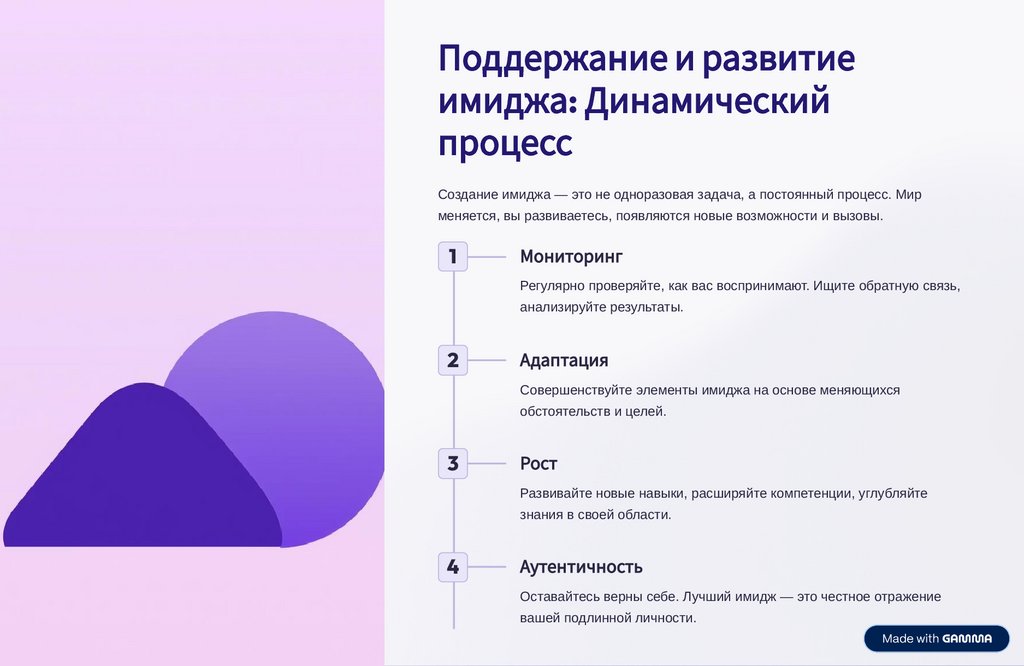 Поддержание и развитие имиджа: Динамический процесс

Создание имиджа — это не одноразовая задача, а постоянный процесс. Мир меняется, вы развиваетесь, появляются новые возможности и вызовы.

1

Мониторинг

Регулярно проверяйте, как вас воспринимают. Ищите обратную связь, анализируйте результаты.

2

Адаптация

Совершенствуйте элементы имиджа на основе меняющихся обстоятельств и целей.

3

Рост

Развивайте новые навыки, расширяйте компетенции, углубляйте знания в своей области.

4

Аутентичность

Оставайтесь верны себе. Лучший имидж — это честное отражение вашей подлинной личности.

Made with GAMMA